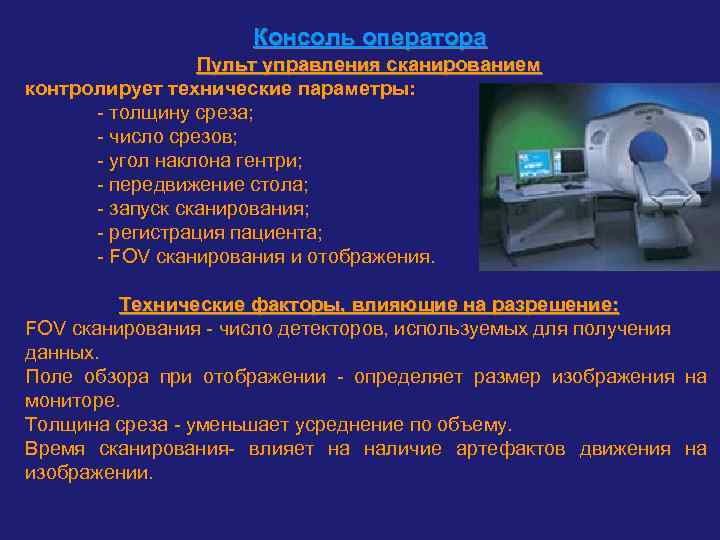 Консоль оператора

Пульт управления сканированием

контролирует технические параметры:

- толщину среза;
- число срезов;
- угол наклона гентри;
- передвижение стола;
- запуск сканирования;
- регистрация пациента;
- FOV сканирования и отображения.

Технические факторы, влияющие на разрешение:

FOV сканирования - число детекторов, используемых для получения данных.

Поле обзора при отображении - определяет размер изображения на мониторе.

Толщина среза - уменьшает усреднение по объему.

Время сканирования- влияет на наличие артефактов движения на изображении.